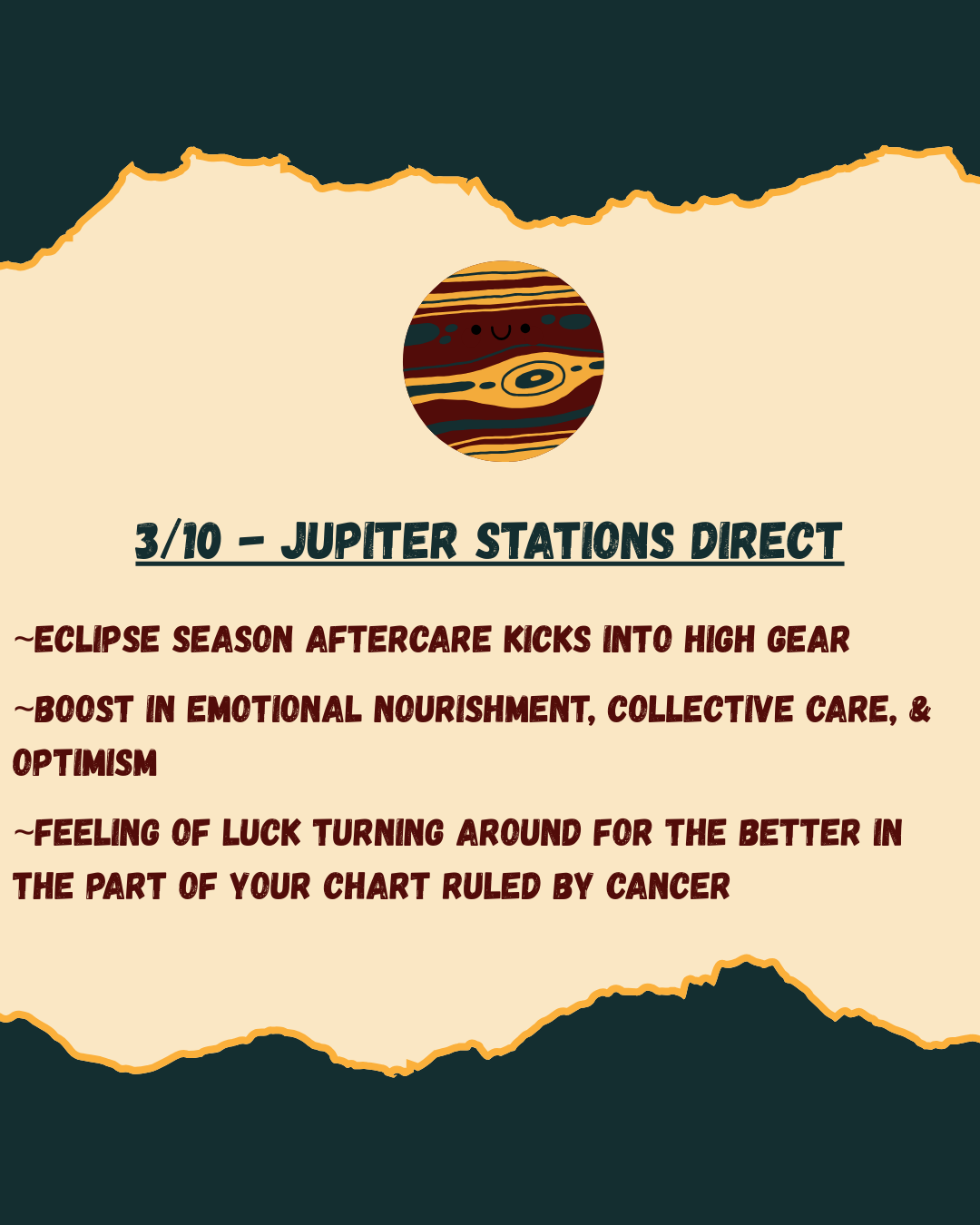 3/10 - JUPITER STATIONS DIRECT

~ECLIPSE SEASON AFTERCARE KICKS INTO HIGH GEAR

~BOOST IN EMOTIONAL NOURISHMENT, COLLECTIVE CARE, & OPTIMISM

~FEELING OF LUCK TURNING AROUND FOR THE BETTER IN THE PART OF YOUR CHART RULED BY CANCER